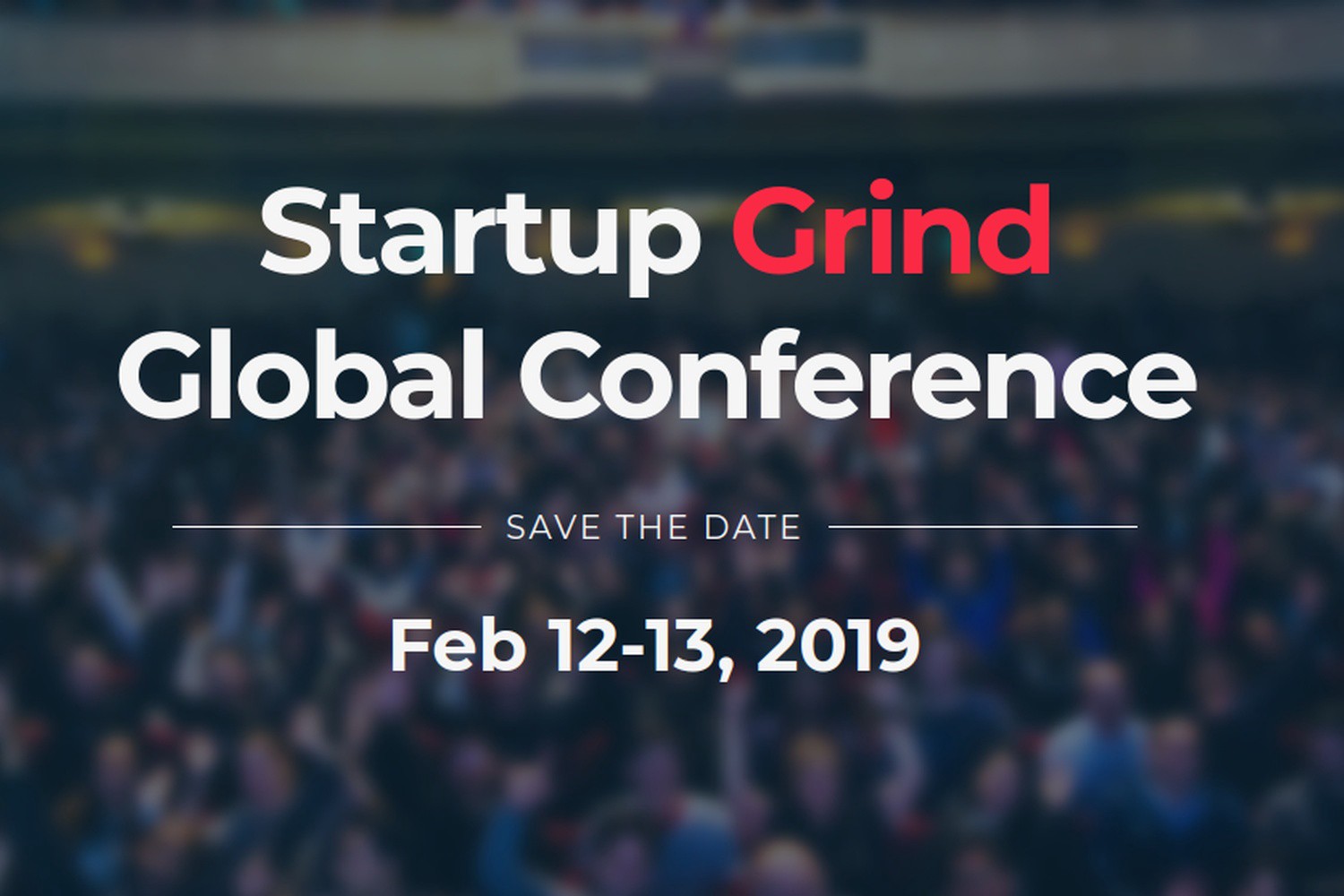 Startup Grind
Global Conference

SAVE THE DATE

Feb 12-13, 2019